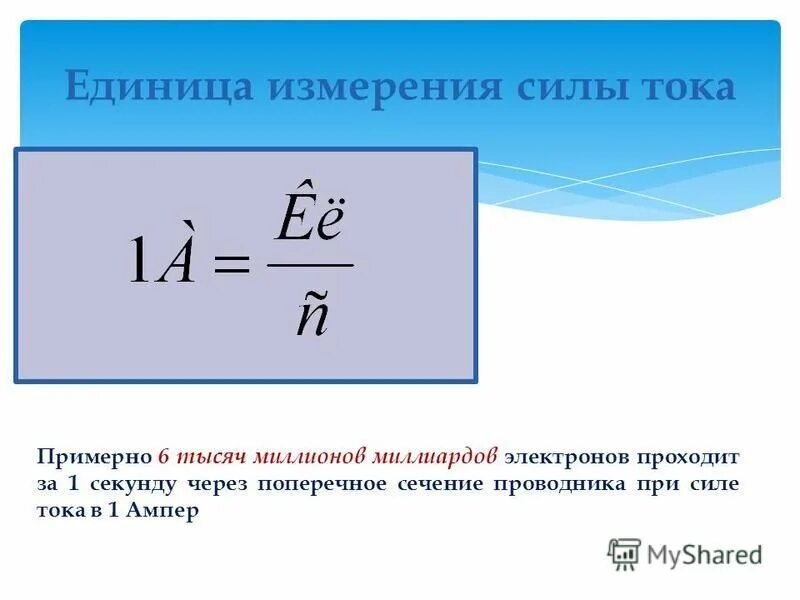 Единица измерения силы тока

$1\grave{A} = \frac{\hat{E}\ddot{e}}{\tilde{n}}$

Примерно 6 тысяч миллионов миллиардов электронов проходит за 1 секунду через поперечное сечение проводника при силе тока в 1 Ампер

MyShared